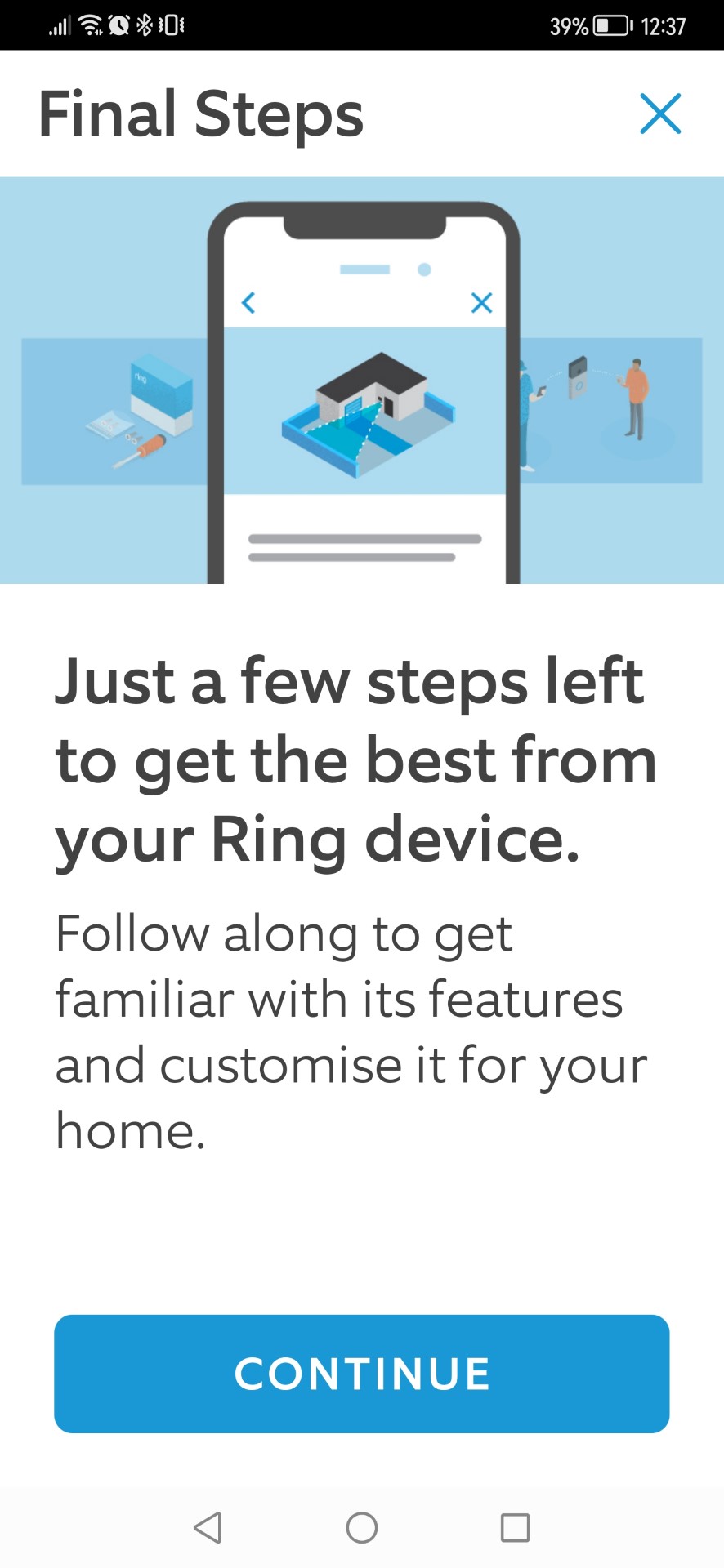 39% 12:37

Final Steps

ring

Just a few steps left to get the best from your Ring device.

Follow along to get familiar with its features and customise it for your home.

CONTINUE